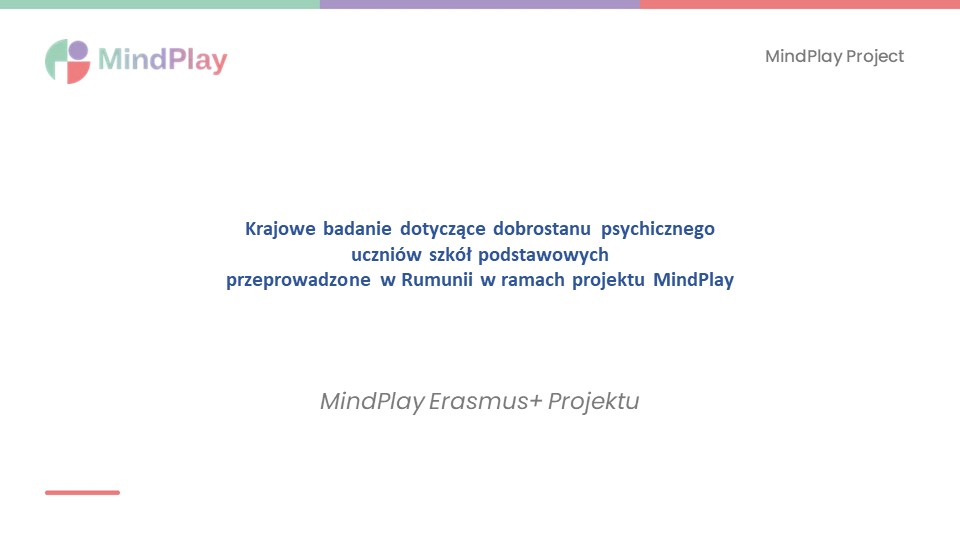 MindPlay

MindPlay Project

Krajowe badanie dotyczące dobrostanu psychicznego uczniów szkół podstawowych przeprowadzone w Rumunii w ramach projektu MindPlay

MindPlay Erasmus+ Projektu